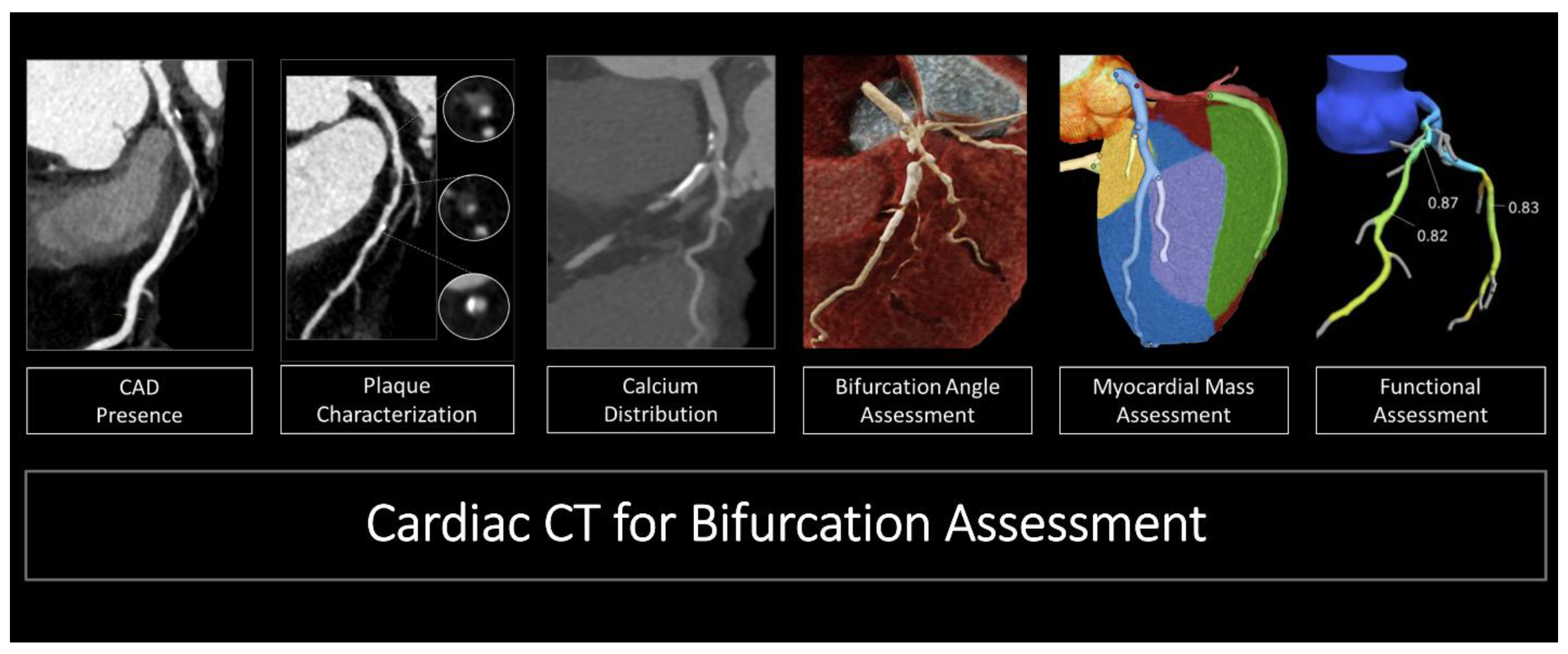 0.87

0.83

0.82

CAD Presence

Plaque Characterization

Calcium Distribution

Bifurcation Angle Assessment

Myocardial Mass Assessment

Functional Assessment

Cardiac CT for Bifurcation Assessment